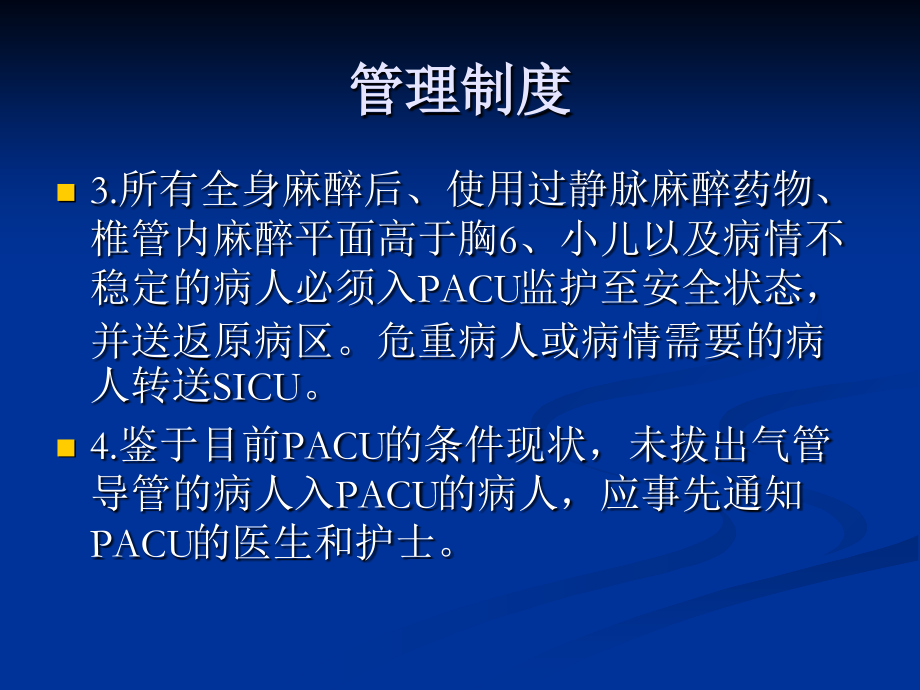 管理制度

3.所有全身麻醉后、使用过静脉麻醉药物、椎管内麻醉平面高于胸6、小儿以及病情不稳定的病人必须入PACU监护至安全状态，并送返原病区。危重病人或病情需要的病人转送SICU。

4.鉴于目前PACU的条件现状，未拔出气管导管的病人入PACU的病人，应事先通知PACU的医生和护士。